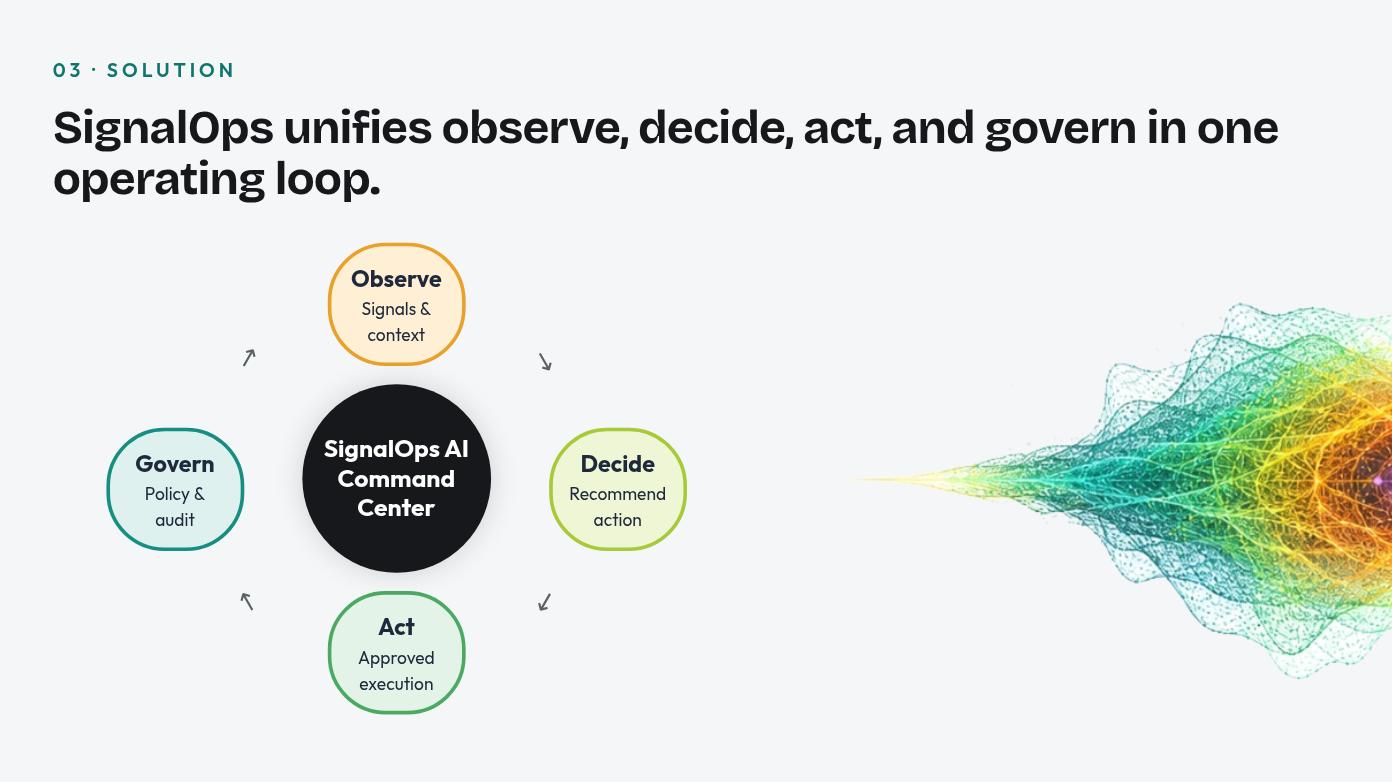 03 · SOLUTION

SignalOps unifies observe, decide, act, and govern in one operating loop.

Observe
Signals & context

↗

↘

Govern
Policy & audit

SignalOps AI Command Center

Decide
Recommend action

↖

↙

Act
Approved execution